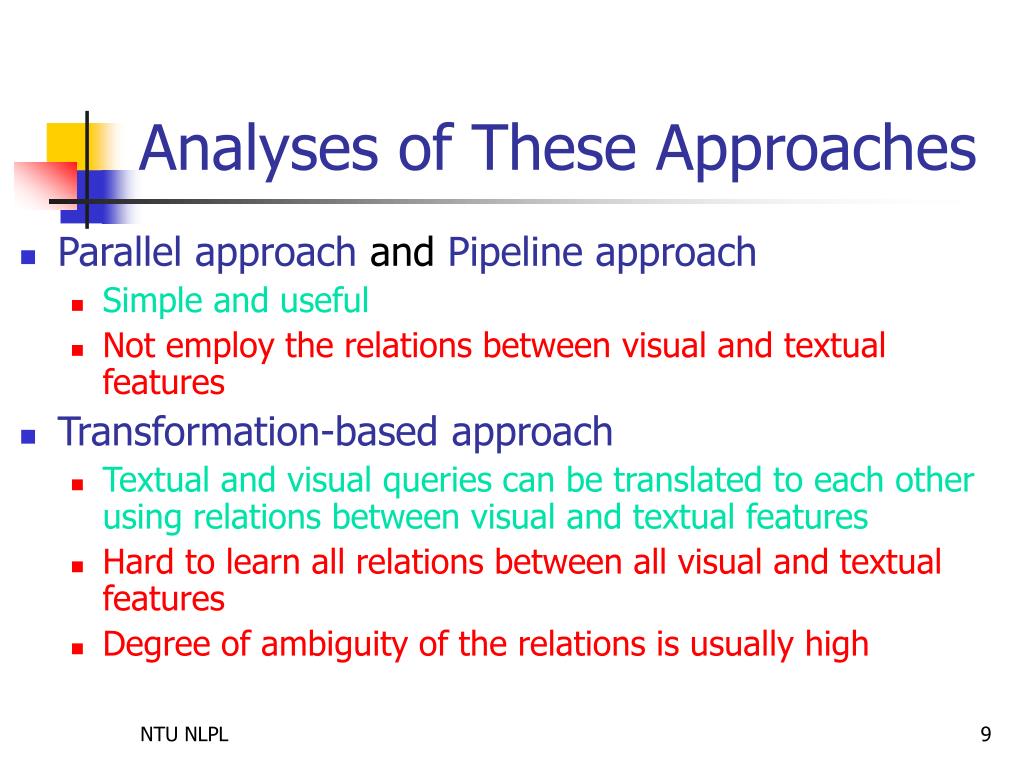 Analyses of These Approaches

- Parallel approach and Pipeline approach
  - Simple and useful
  - Not employ the relations between visual and textual features
- Transformation-based approach
  - Textual and visual queries can be translated to each other using relations between visual and textual features
  - Hard to learn all relations between all visual and textual features
  - Degree of ambiguity of the relations is usually high

NTU NLPL

9